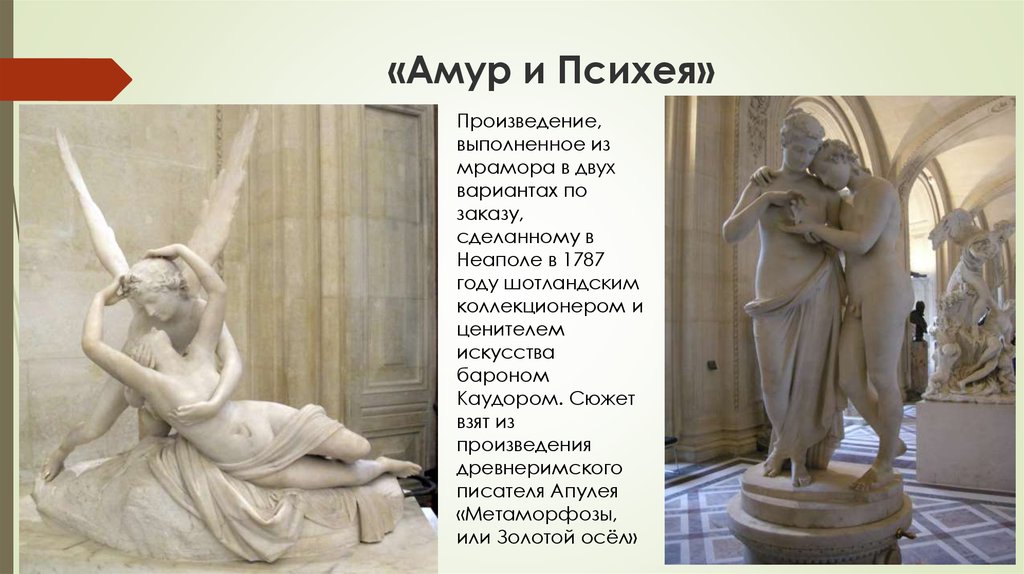 «Амур и Психея»

Произведение, выполненное из мрамора в двух вариантах по заказу, сделанному в Неаполе в 1787 году шотландским коллекционером и ценителем искусства бароном Каудором. Сюжет взят из произведения древнеримского писателя Апулея «Метаморфозы, или Золотой осёл»